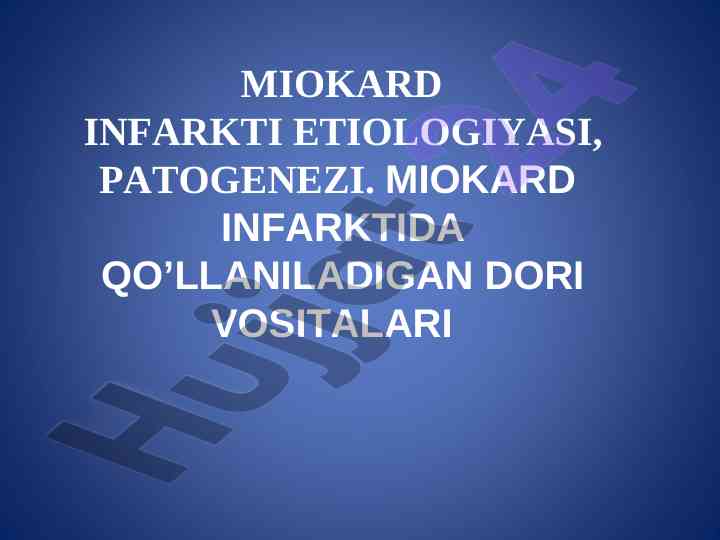 MIOKARD INFARKTI ETIOLOGIYASI, PATOGENEZI. MIOKARD INFARKTIDA QO’LLANILADIGAN DORI VOSITALARI

Hujjat24